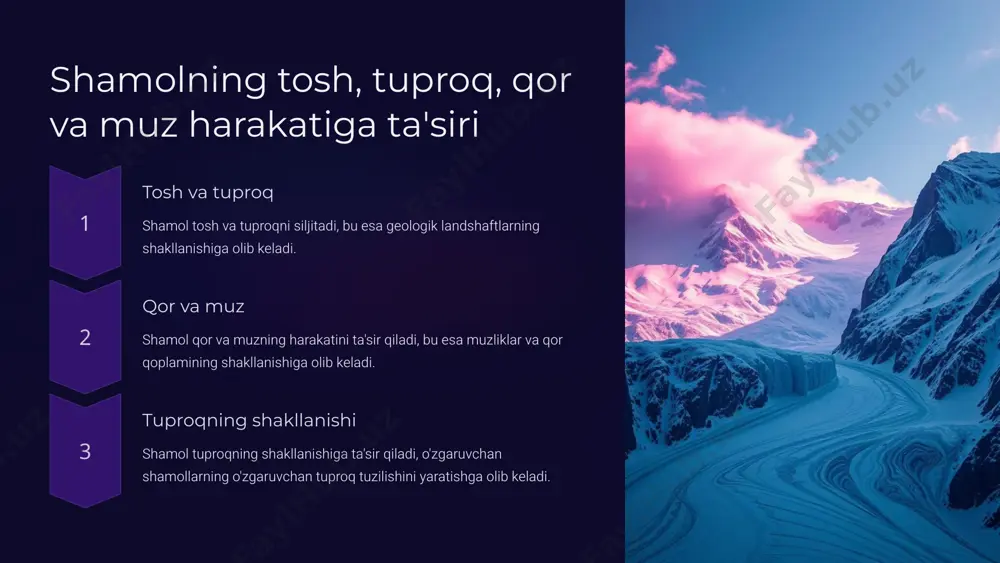 Shamolning tosh, tuproq, qor va muz harakatiga ta'siri

1

Tosh va tuproq

Shamol tosh va tuproqni siljitadi, bu esa geologik landshaftlarning shakllanishiga olib keladi.

2

Qor va muz

Shamol qor va muzning harakatini ta'sir qiladi, bu esa muzliklar va qor qoplamining shakllanishiga olib keladi.

3

Tuproqning shakllanishi

Shamol tuproqning shakllanishiga ta'sir qiladi, o'zgaruvchan shamollarning o'zgaruvchan tuproq tuzilishini yaratishga olib keladi.

FaylHub.uz